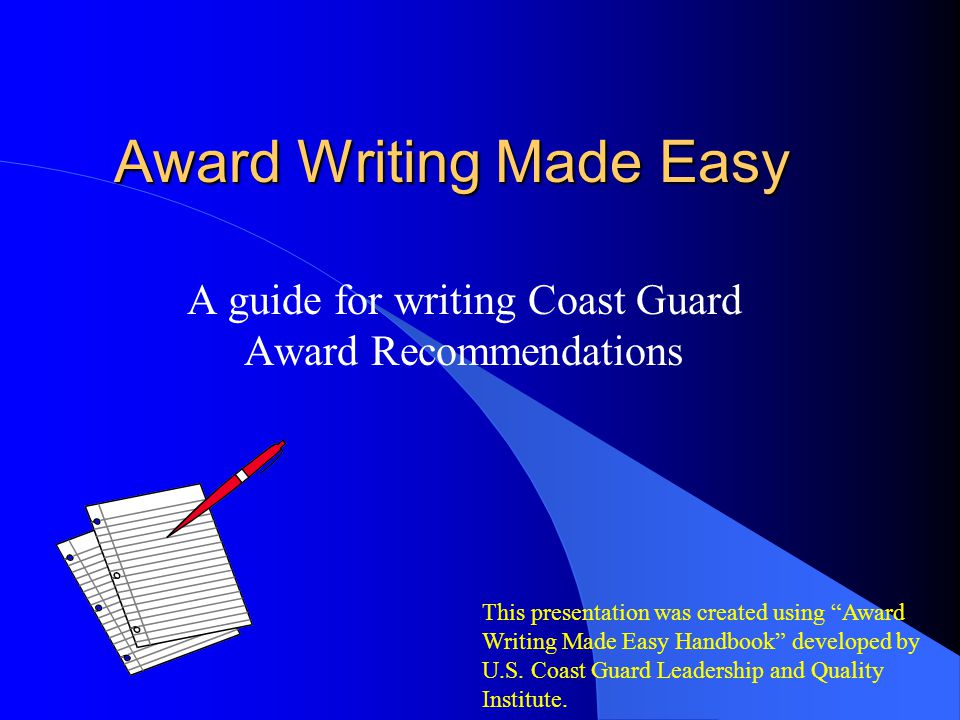 Award Writing Made Easy

A guide for writing Coast Guard Award Recommendations

This presentation was created using “Award Writing Made Easy Handbook” developed by U.S. Coast Guard Leadership and Quality Institute.